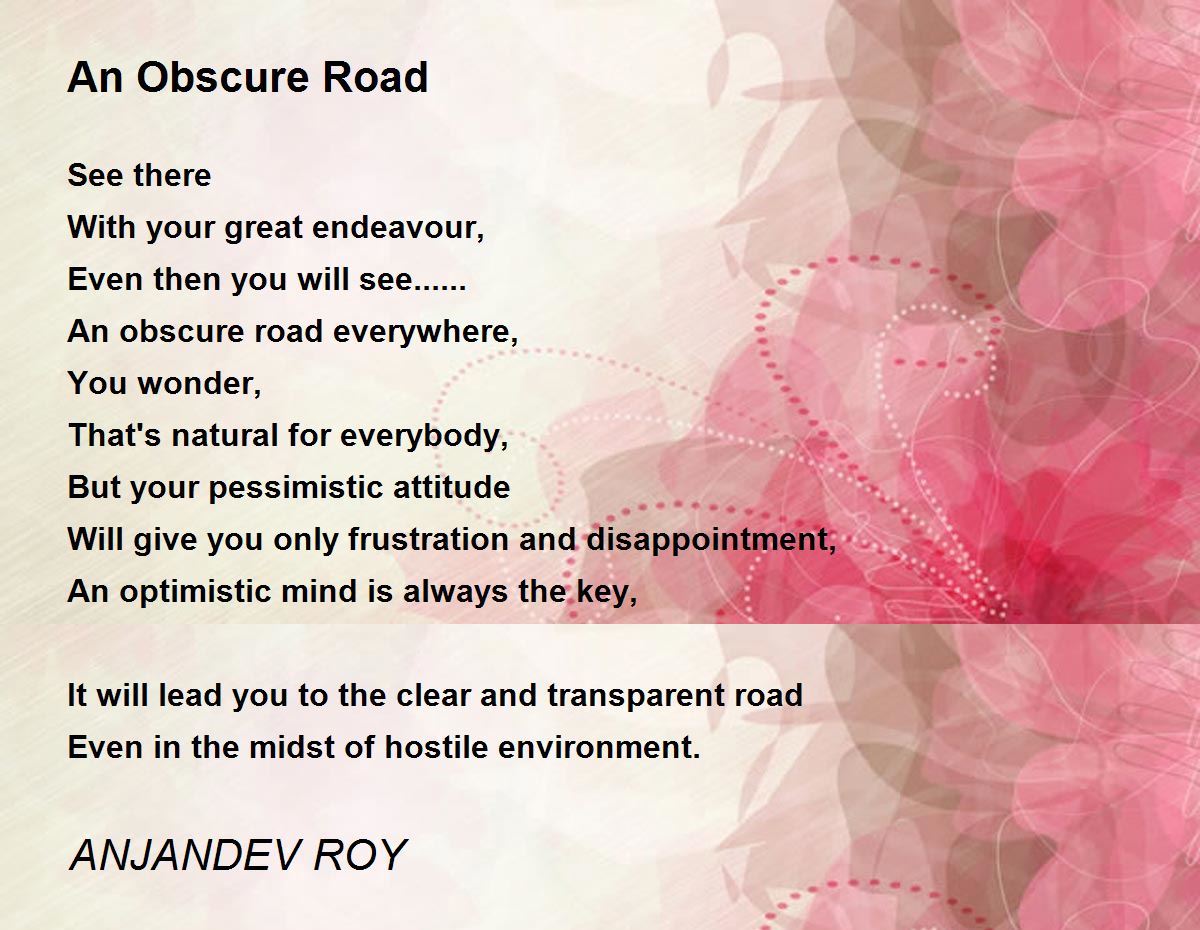 An Obscure Road

See there
With your great endeavour,
Even then you will see......
An obscure road everywhere,
You wonder,
That's natural for everybody,
But your pessimistic attitude
Will give you only frustration and disappointment,
An optimistic mind is always the key,

It will lead you to the clear and transparent road
Even in the midst of hostile environment.

ANJANDEV ROY